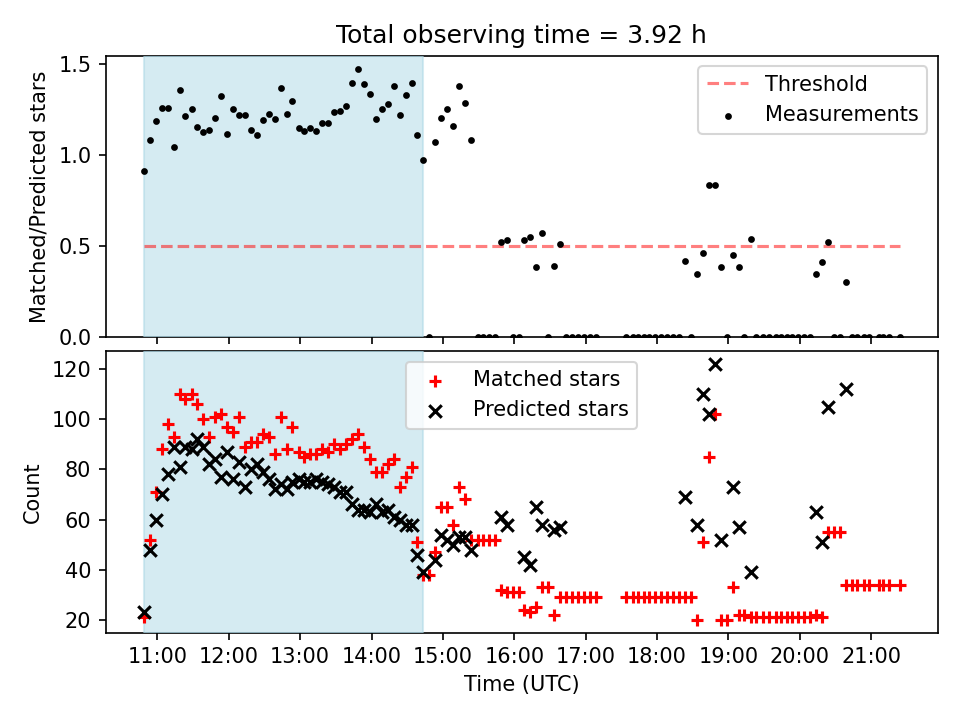 Total observing time = 3.92 h

Matched/Predicted stars

1.5
1.0
0.5
0.0

Threshold
Measurements

Count

120
100
80
60
40
20

Matched stars
Predicted stars

11:00 12:00 13:00 14:00 15:00 16:00 17:00 18:00 19:00 20:00 21:00

Time (UTC)